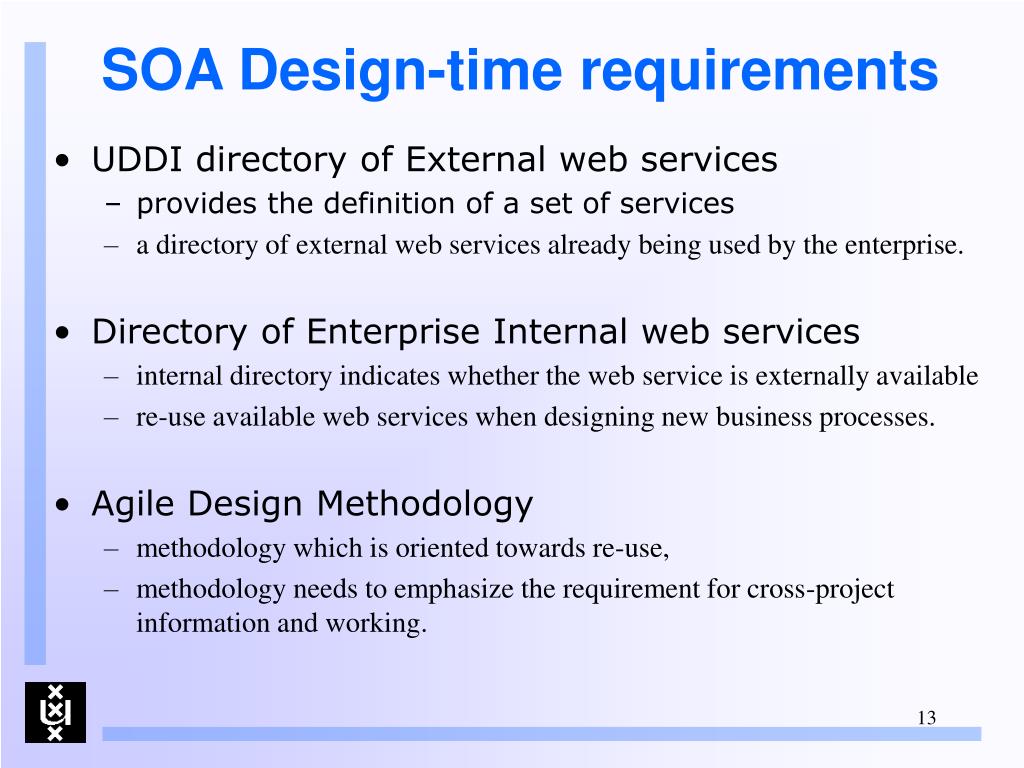 SOA Design-time requirements

• UDDI directory of External web services
– provides the definition of a set of services
– a directory of external web services already being used by the enterprise.

• Directory of Enterprise Internal web services
– internal directory indicates whether the web service is externally available
– re-use available web services when designing new business processes.

• Agile Design Methodology
– methodology which is oriented towards re-use,
– methodology needs to emphasize the requirement for cross-project information and working.

13